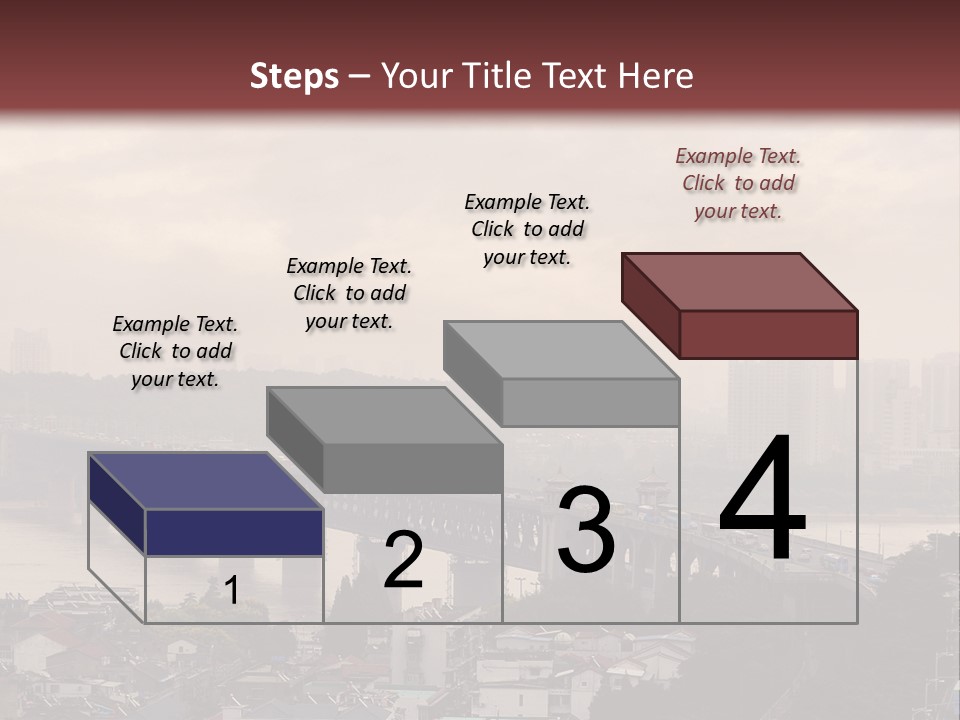 Steps – Your Title Text Here

Example Text. Click to add your text.

Example Text. Click to add your text.

Example Text. Click to add your text.

Example Text. Click to add your text.

1

2

3

4